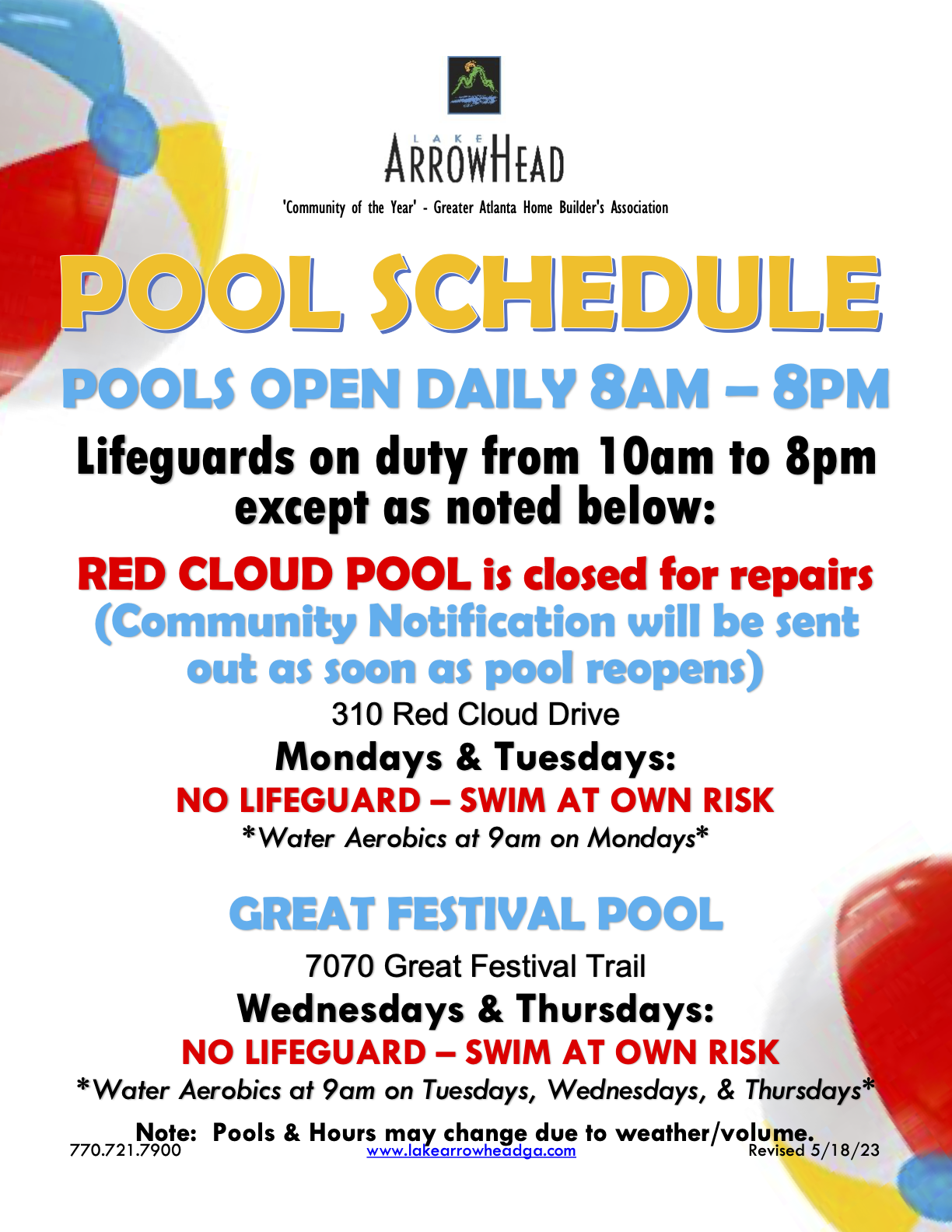 LAKE
ARROWHEAD

'Community of the Year' - Greater Atlanta Home Builder's Association

POOL SCHEDULE

POOLS OPEN DAILY 8AM – 8PM

Lifeguards on duty from 10am to 8pm except as noted below:

RED CLOUD POOL is closed for repairs (Community Notification will be sent out as soon as pool reopens)

310 Red Cloud Drive

Mondays & Tuesdays:

NO LIFEGUARD – SWIM AT OWN RISK

*Water Aerobics at 9am on Mondays*

GREAT FESTIVAL POOL

7070 Great Festival Trail

Wednesdays & Thursdays:

NO LIFEGUARD – SWIM AT OWN RISK

*Water Aerobics at 9am on Tuesdays, Wednesdays, & Thursdays*

Note: Pools & Hours may change due to weather/volume.

770.721.7900 www.lakearrowheadga.com Revised 5/18/23